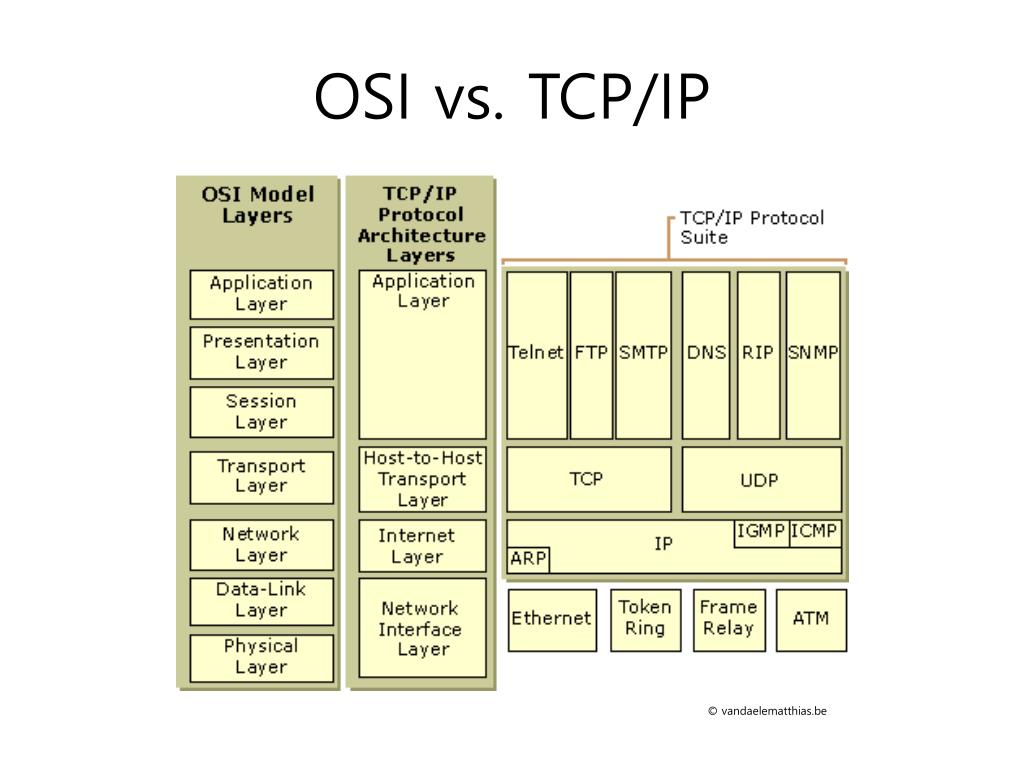 OSI vs. TCP/IP

OSI Model Layers

Application Layer

Presentation Layer

Session Layer

Transport Layer

Network Layer

Data-Link Layer

Physical Layer

TCP/IP Protocol Architecture Layers

Application Layer

Host-to-Host Transport Layer

Internet Layer

Network Interface Layer

TCP/IP Protocol Suite

Telnet

FTP

SMTP

DNS

RIP

SNMP

TCP

UDP

IGMP

ICMP

IP

ARP

Ethernet

Token Ring

Frame Relay

ATM

© vandaelematthias.be